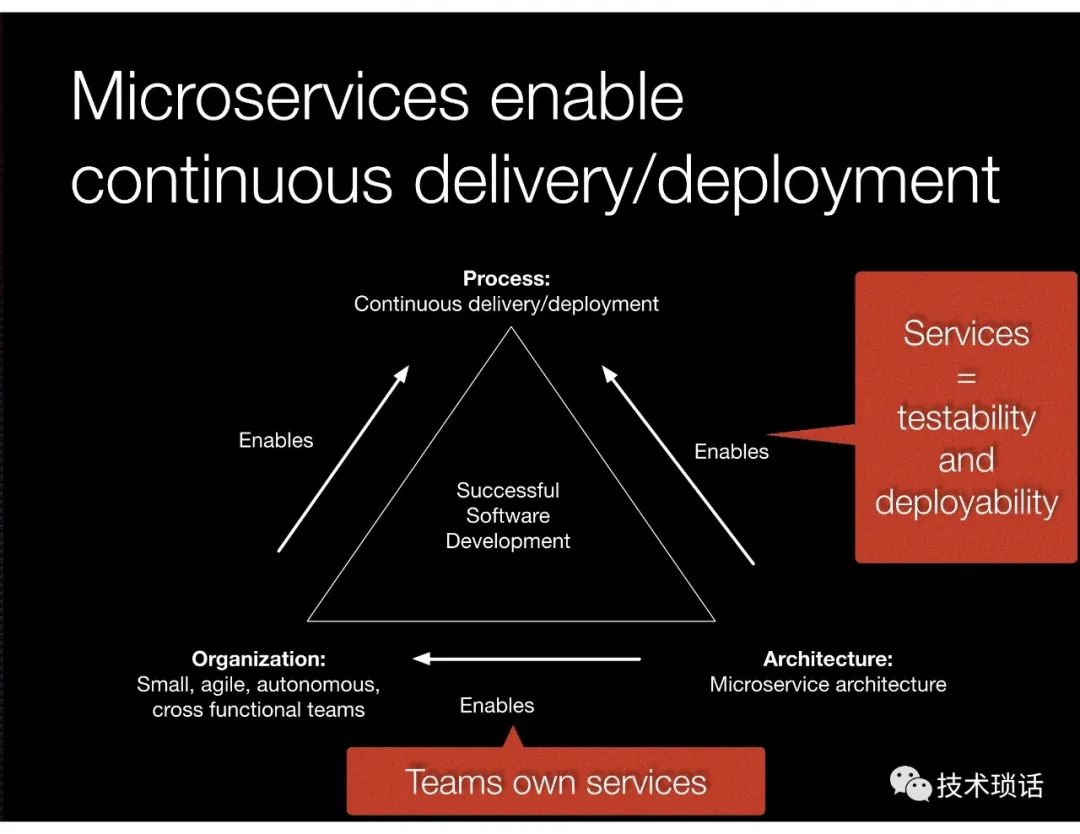 Microservices enable continuous delivery/deployment

Process:
Continuous delivery/deployment

Services = testability and deployability

Enables

Enables

Successful Software Development

Organization:
Small, agile, autonomous, cross functional teams

Enables

Architecture:
Microservice architecture

Teams own services

技术琐话